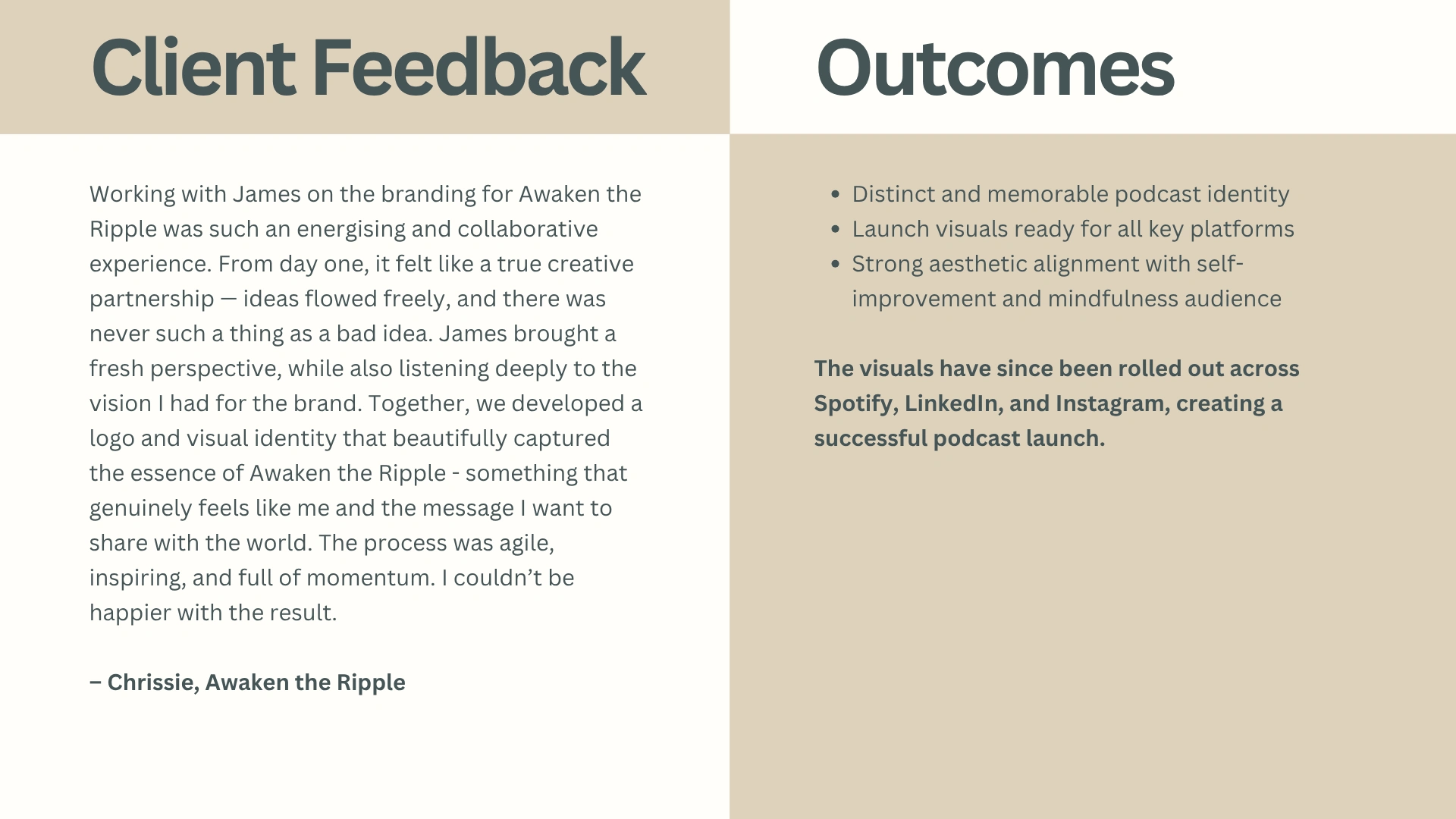 Client Feedback

Working with James on the branding for Awaken the Ripple was such an energising and collaborative experience. From day one, it felt like a true creative partnership — ideas flowed freely, and there was never such a thing as a bad idea. James brought a fresh perspective, while also listening deeply to the vision I had for the brand. Together, we developed a logo and visual identity that beautifully captured the essence of Awaken the Ripple - something that genuinely feels like me and the message I want to share with the world. The process was agile, inspiring, and full of momentum. I couldn’t be happier with the result.

– Chrissie, Awaken the Ripple

Outcomes

- Distinct and memorable podcast identity
- Launch visuals ready for all key platforms
- Strong aesthetic alignment with self-improvement and mindfulness audience

The visuals have since been rolled out across Spotify, LinkedIn, and Instagram, creating a successful podcast launch.